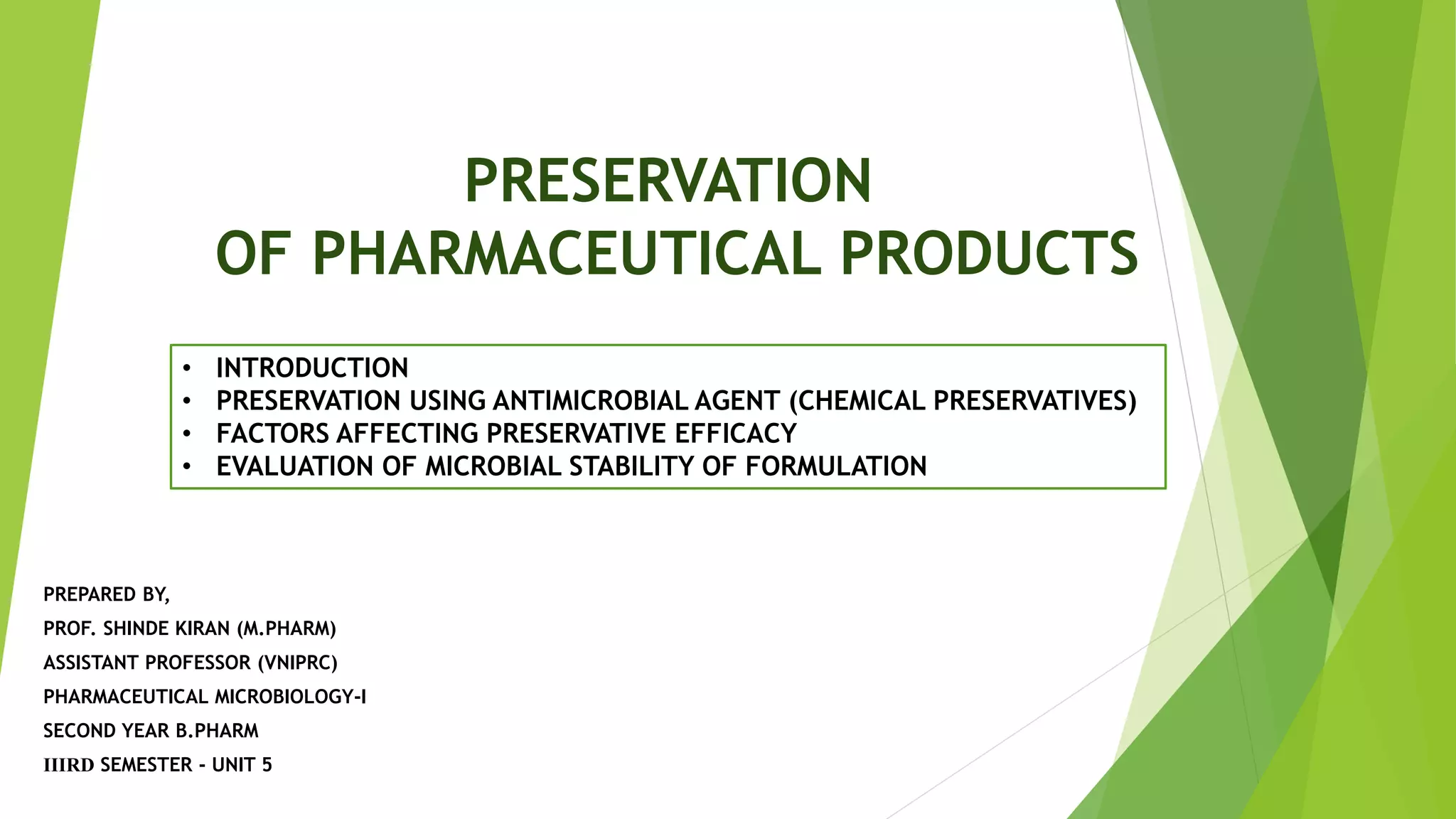 PRESERVATION
OF PHARMACEUTICAL PRODUCTS

• INTRODUCTION
• PRESERVATION USING ANTIMICROBIAL AGENT (CHEMICAL PRESERVATIVES)
• FACTORS AFFECTING PRESERVATIVE EFFICACY
• EVALUATION OF MICROBIAL STABILITY OF FORMULATION

PREPARED BY,
PROF. SHINDE KIRAN (M.PHARM)
ASSISTANT PROFESSOR (VNIPRC)
PHARMACEUTICAL MICROBIOLOGY-I
SECOND YEAR B.PHARM
IIIRD SEMESTER - UNIT 5